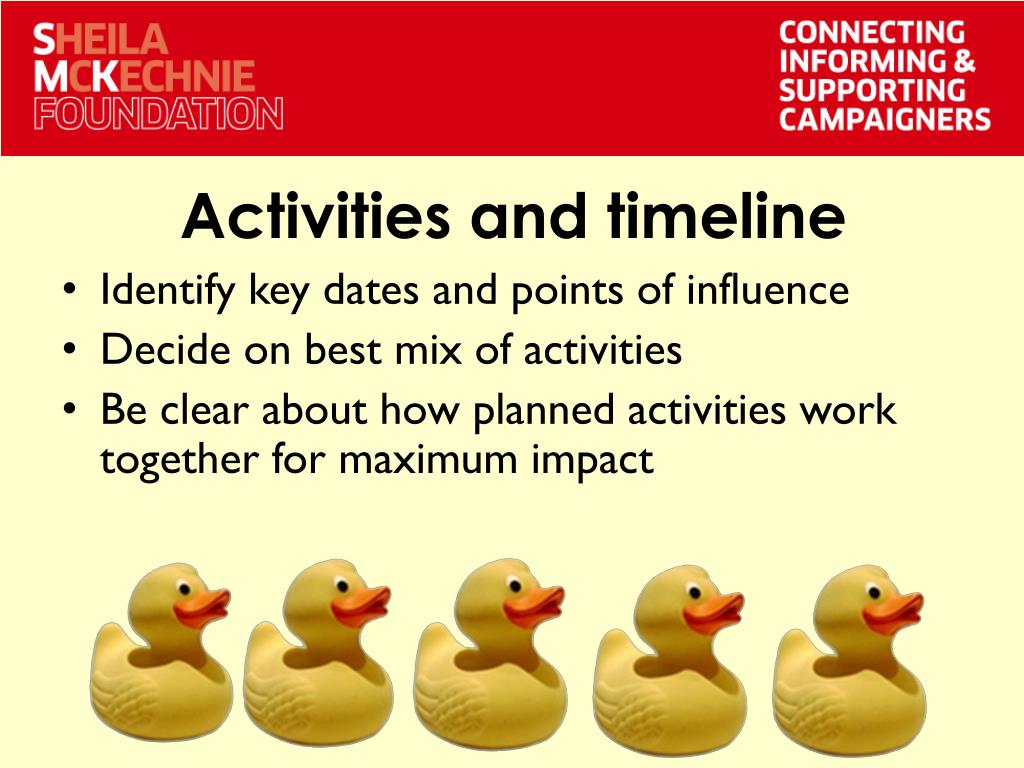 SHEILA MCKECHNIE FOUNDATION

CONNECTING INFORMING & SUPPORTING CAMPAIGNERS

Activities and timeline

• Identify key dates and points of influence
• Decide on best mix of activities
• Be clear about how planned activities work together for maximum impact